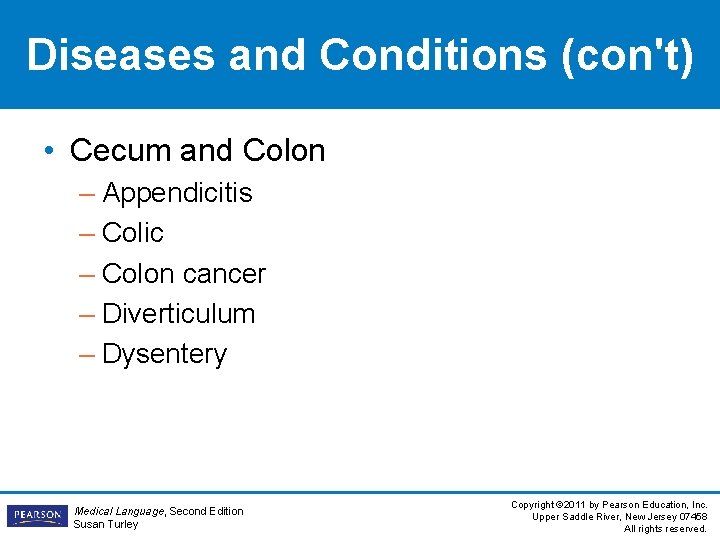 Diseases and Conditions (con't)

• Cecum and Colon
– Appendicitis
– Colic
– Colon cancer
– Diverticulum
– Dysentery

PEARSON

Medical Language, Second Edition
Susan Turley

Copyright ©2011 by Pearson Education, Inc.
Upper Saddle River, New Jersey 07458
All rights reserved.